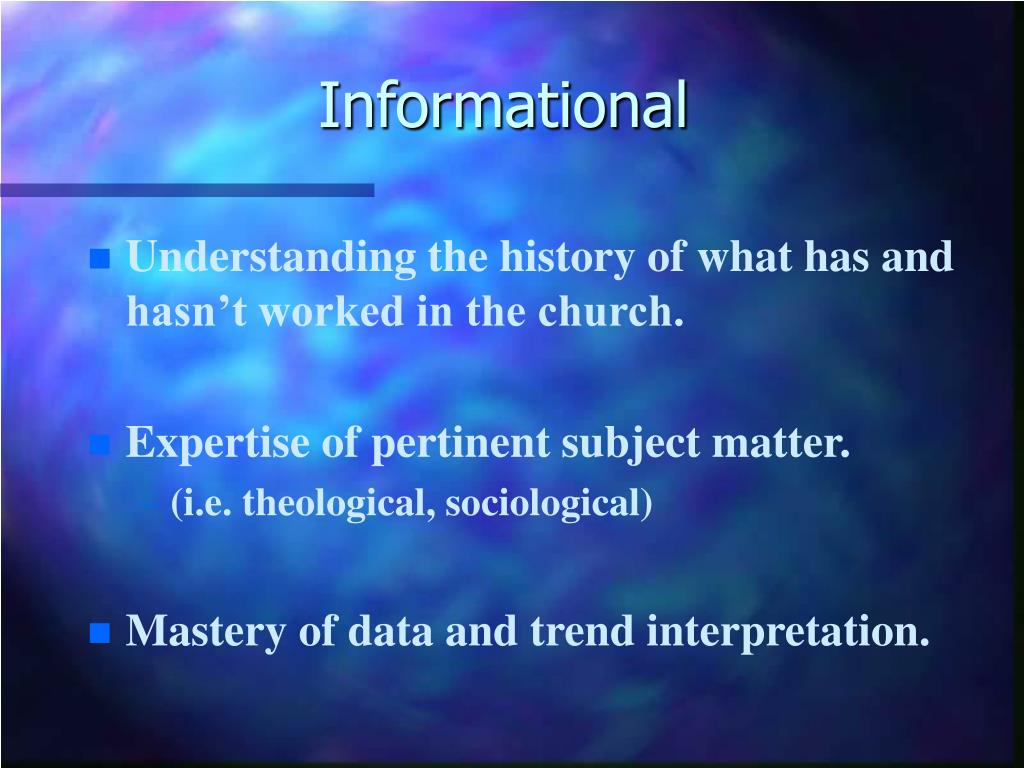 Informational

Understanding the history of what has and hasn’t worked in the church.

Expertise of pertinent subject matter.
(i.e. theological, sociological)

Mastery of data and trend interpretation.